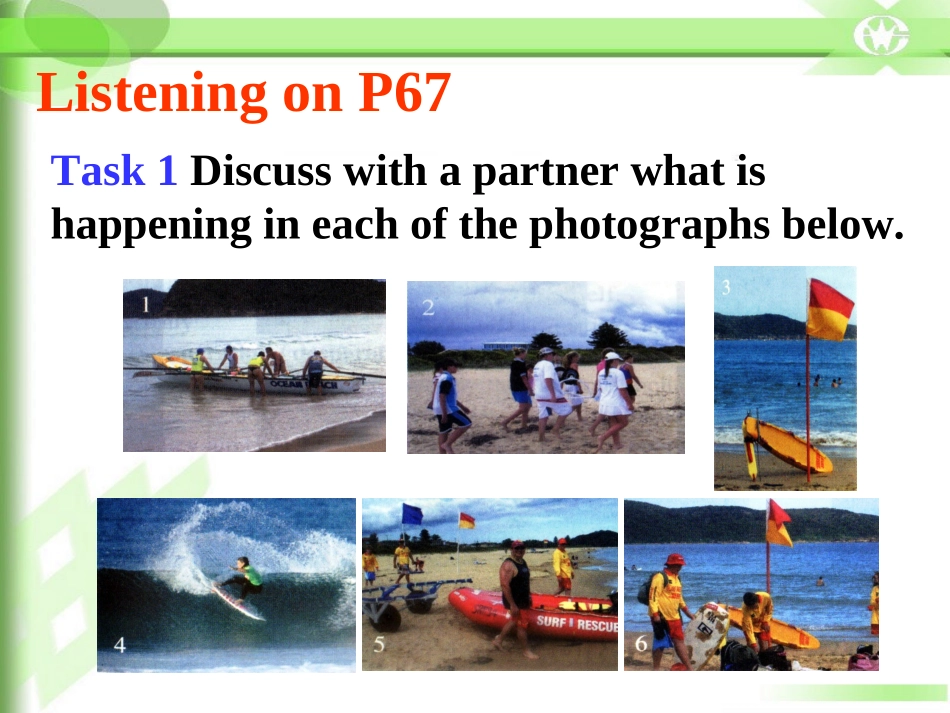 Listening on P67

Task 1 Discuss with a partner what is happening in each of the photographs below.

1

OCEAN BEACH

2

3

4

5

SURF RESCUE

6